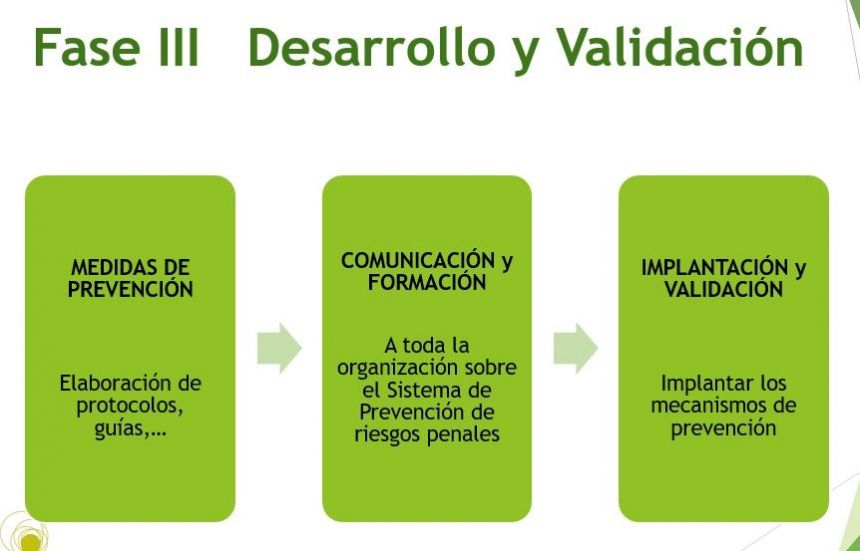 Fase III Desarrollo y Validación

MEDIDAS DE PREVENCIÓN

Elaboración de protocolos, guías,...

COMUNICACIÓN y FORMACIÓN

A toda la organización sobre el Sistema de Prevención de riesgos penales

IMPLANTACIÓN y VALIDACIÓN

Implantar los mecanismos de prevención